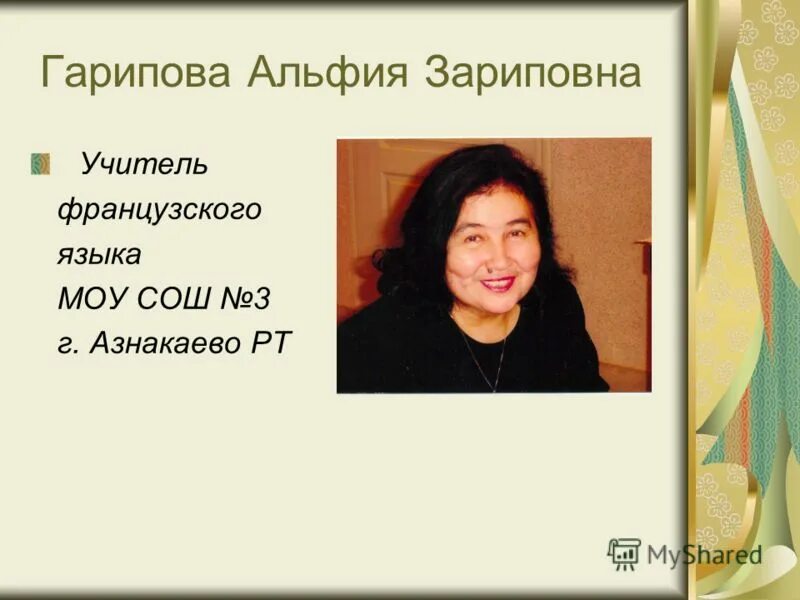 Гарипова Альфия Зариповна

Учитель французского языка МОУ СОШ №3 г. Азнакаево РТ

MyShared